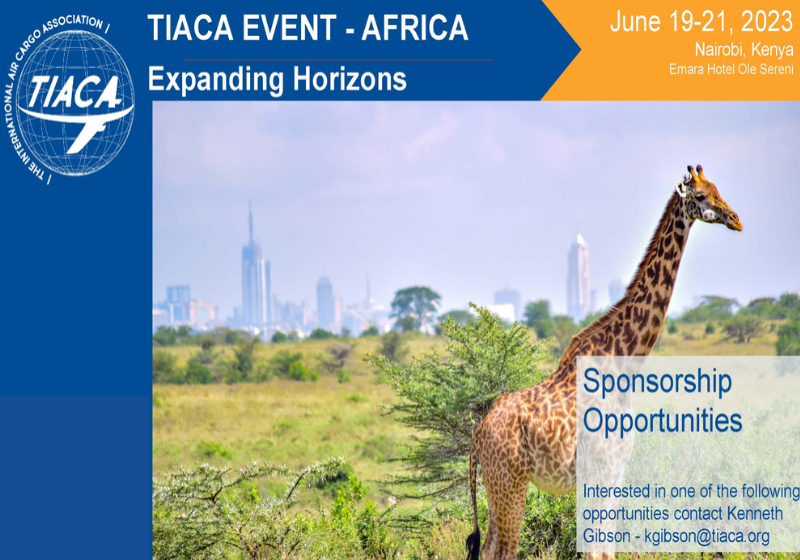 THE INTERNATIONAL AIR CARGO ASSOCIATION

TIACA

TIACA EVENT - AFRICA

Expanding Horizons

June 19-21, 2023
Nairobi, Kenya
Emara Hotel Ole Sereni

Sponsorship Opportunities

Interested in one of the following opportunities contact Kenneth Gibson - kgibson@tiaca.org